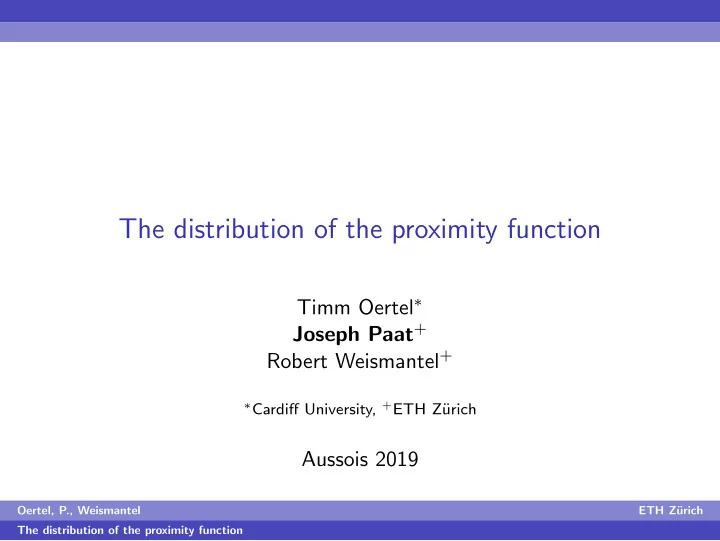 The distribution of the proximity function

Timm Oertel$^*$
Joseph Paat$^+$
Robert Weismantel$^+$

$^*$Cardiff University, $^+$ETH Zürich

Aussois 2019

Oertel, P., Weismantel

ETH Zürich

The distribution of the proximity function